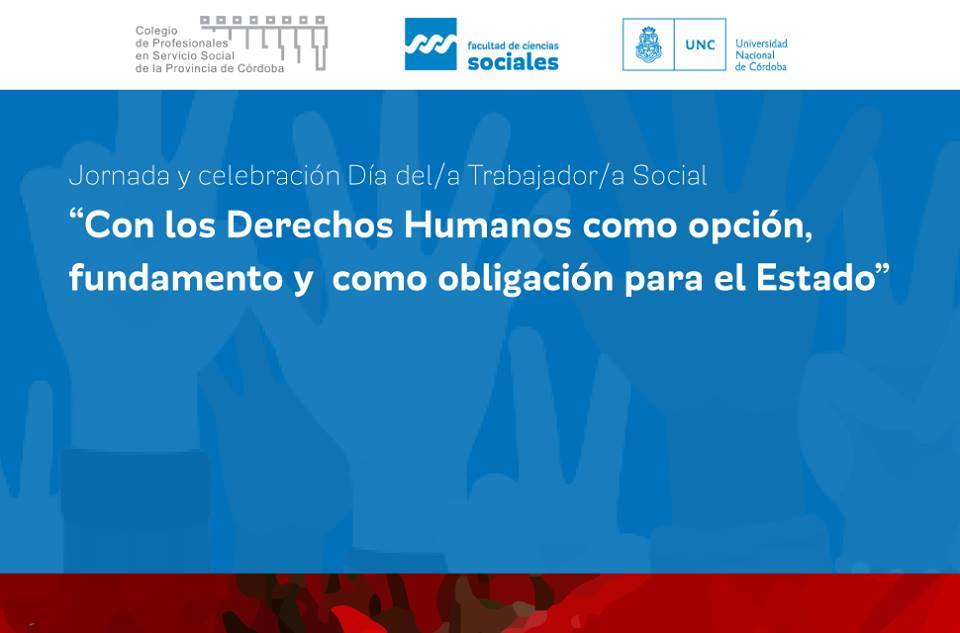 Colegio de Profesionales en Servicio Social de la Provincia de Córdoba

facultad de ciencias sociales

UNC Universidad Nacional de Córdoba

Jornada y celebración Día del/a Trabajador/a Social

“Con los Derechos Humanos como opción, fundamento y como obligación para el Estado”